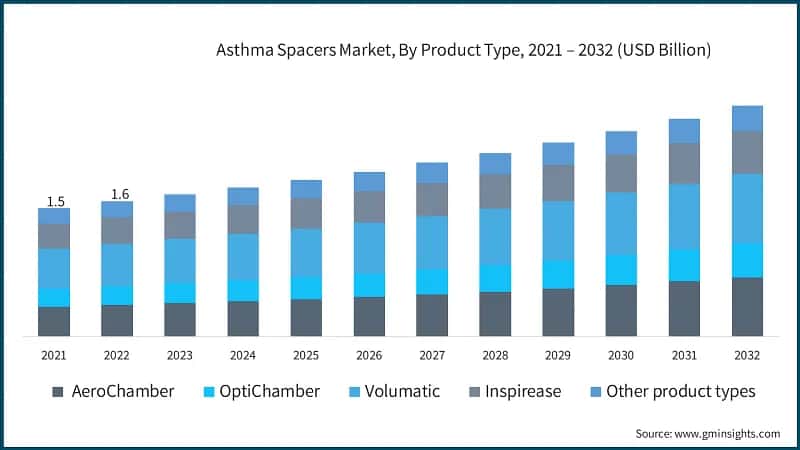 Asthma Spacers Market, By Product Type, 2021 – 2032 (USD Billion)

1.5
1.6

2021
2022
2023
2024
2025
2026
2027
2028
2029
2030
2031
2032

AeroChamber
OptiChamber
Volumatic
Inspirease
Other product types

Source: www.gminsights.com